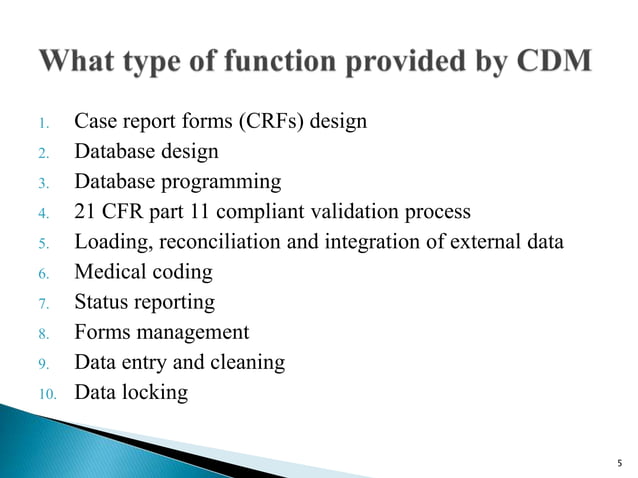 What type of function provided by CDM

1. Case report forms (CRFs) design
2. Database design
3. Database programming
4. 21 CFR part 11 compliant validation process
5. Loading, reconciliation and integration of external data
6. Medical coding
7. Status reporting
8. Forms management
9. Data entry and cleaning
10. Data locking

5